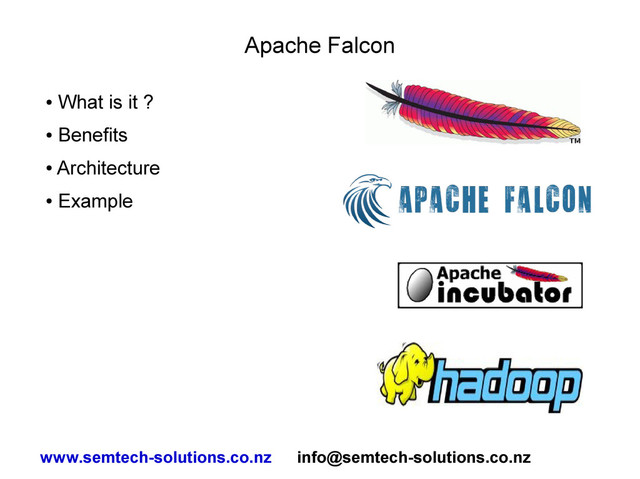 Apache Falcon

• What is it ?
• Benefits
• Architecture
• Example

TM

APACHE FALCON

Apache incubator

hadoop

www.semtech-solutions.co.nz info@semtech-solutions.co.nz